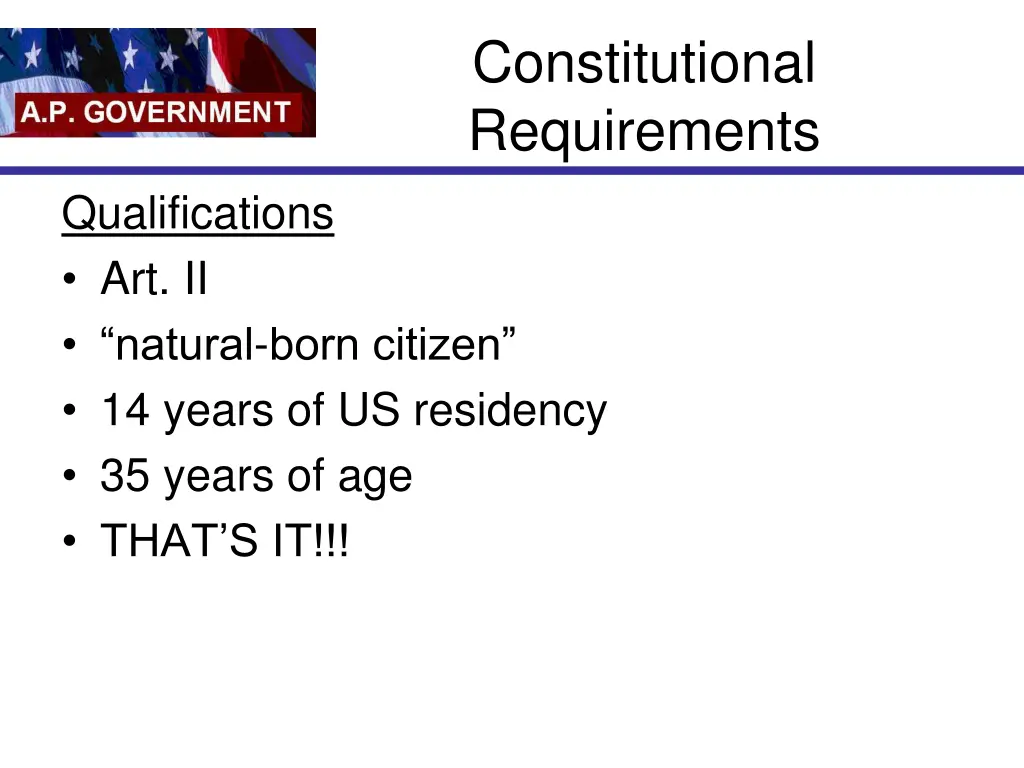 A.P. GOVERNMENT

Constitutional Requirements

Qualifications
• Art. II
• “natural-born citizen”
• 14 years of US residency
• 35 years of age
• THAT’S IT!!!